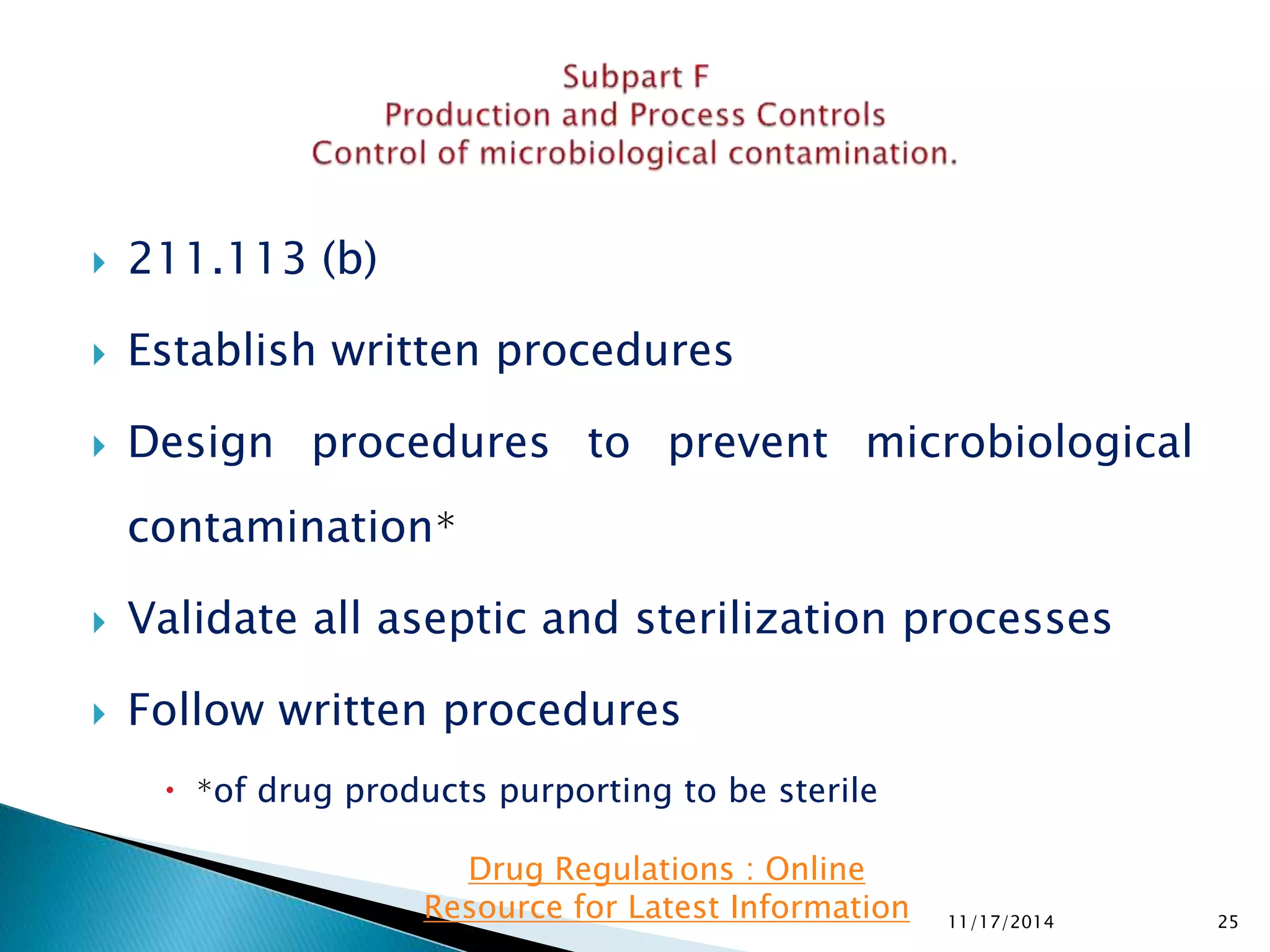 Subpart F
Production and Process Controls
Control of microbiological contamination.

211.113 (b)

Establish written procedures

Design procedures to prevent microbiological contamination*

Validate all aseptic and sterilization processes

Follow written procedures

*of drug products purporting to be sterile

Drug Regulations : Online Resource for Latest Information

11/17/2014

25